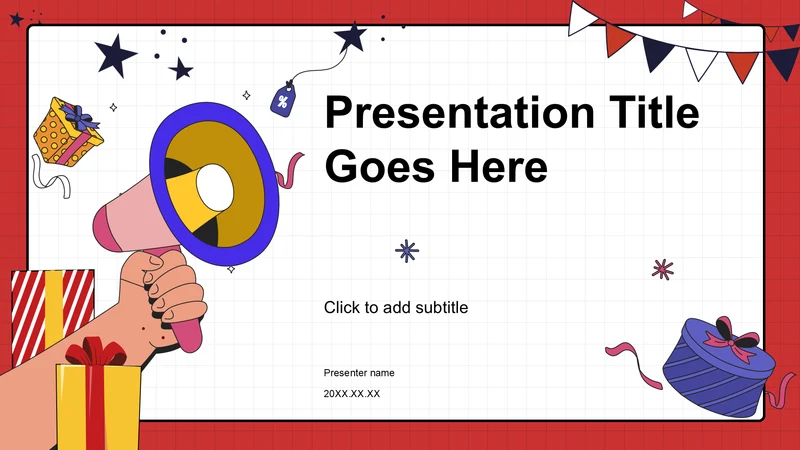 %

Presentation Title Goes Here

Click to add subtitle

Presenter name

20XX.XX.XX